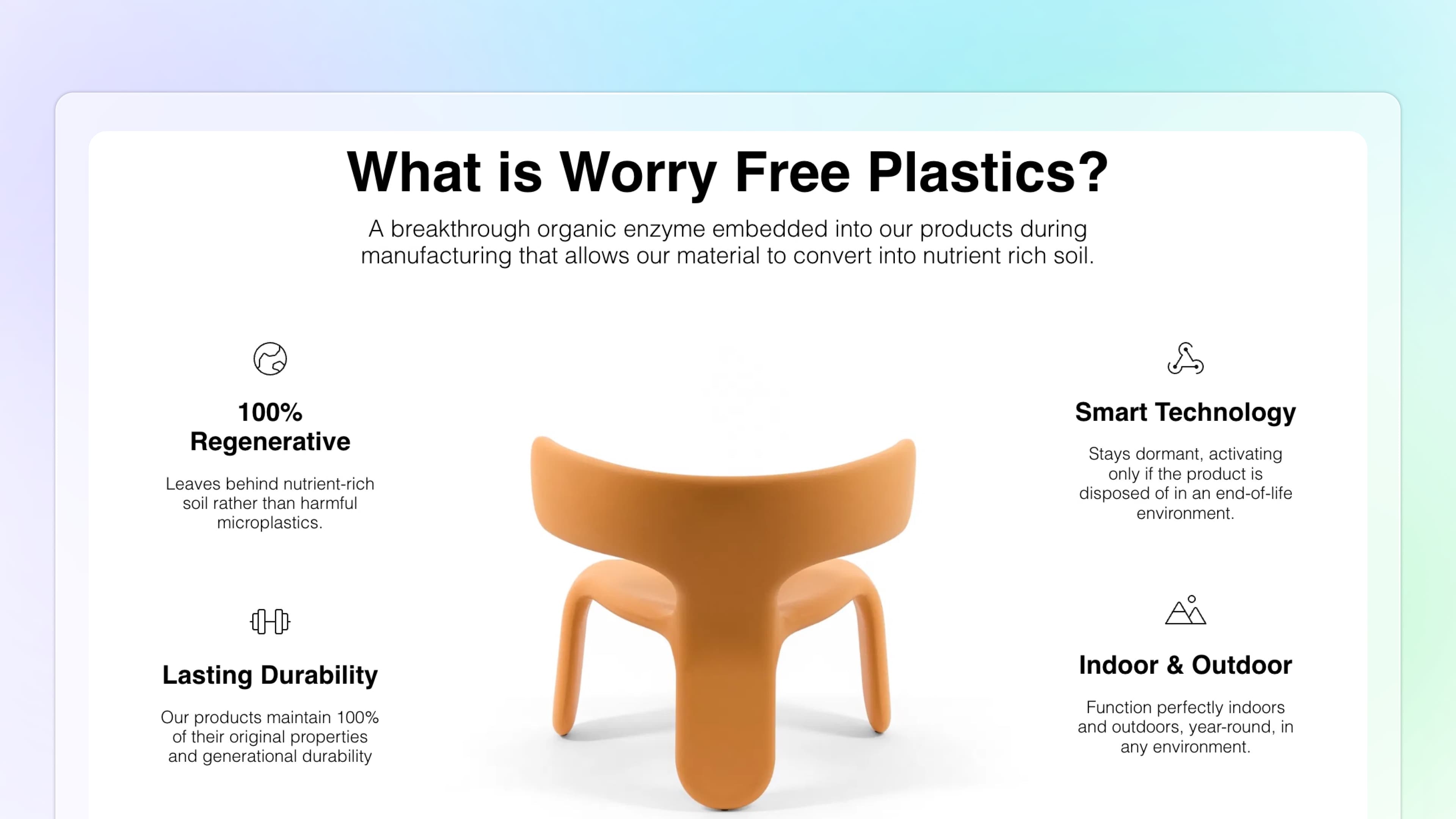 What is Worry Free Plastics?

A breakthrough organic enzyme embedded into our products during manufacturing that allows our material to convert into nutrient rich soil.

100% Regenerative

Leaves behind nutrient-rich soil rather than harmful microplastics.

Lasting Durability

Our products maintain 100% of their original properties and generational durability

Smart Technology

Stays dormant, activating only if the product is disposed of in an end-of-life environment.

Indoor & Outdoor

Function perfectly indoors and outdoors, year-round, in any environment.